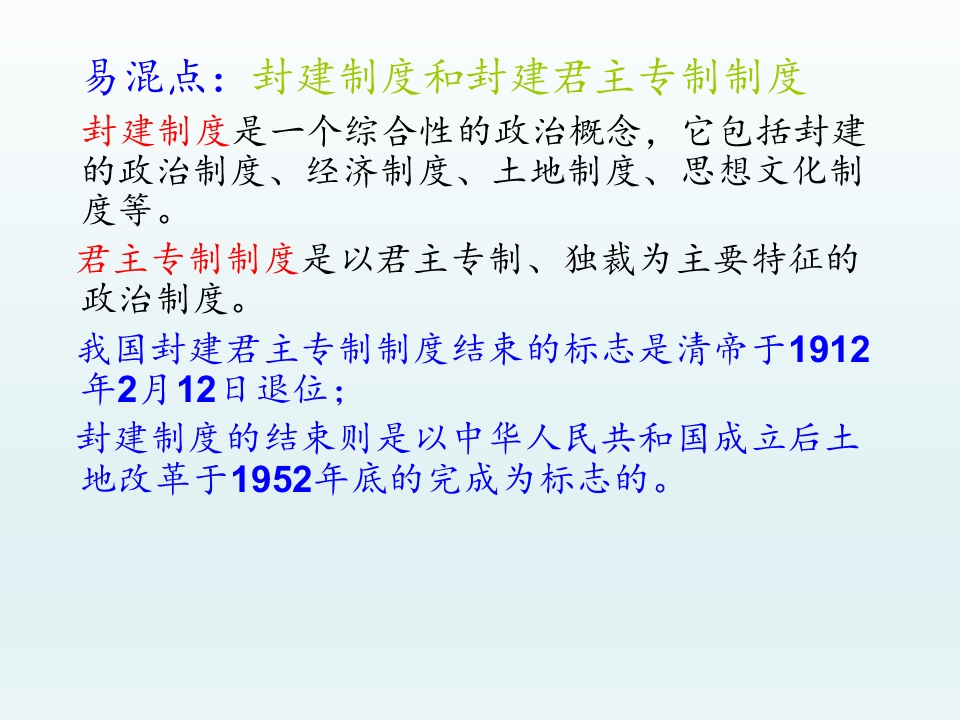 易混点：封建制度和封建君主专制制度

封建制度是一个综合性的政治概念，它包括封建的政治制度、经济制度、土地制度、思想文化制度等。

君主专制制度是以君主专制、独裁为主要特征的政治制度。

我国封建君主专制制度结束的标志是清帝于1912年2月12日退位；

封建制度的结束则是以中华人民共和国成立后土地改革于1952年底的完成为标志的。